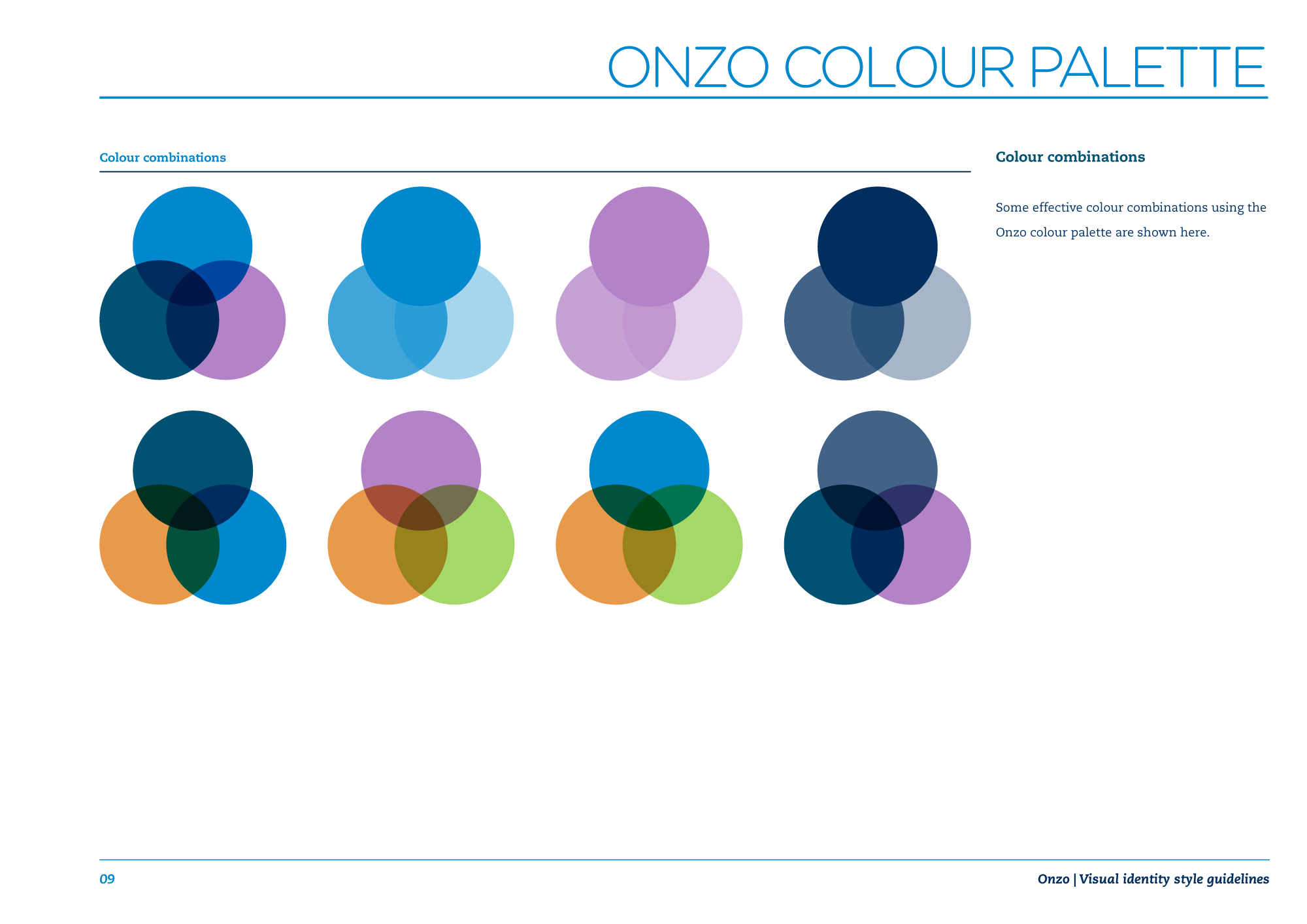 ONZO COLOUR PALETTE

Colour combinations

Colour combinations

Some effective colour combinations using the Onzo colour palette are shown here.

09

Onzo | Visual identity style guidelines